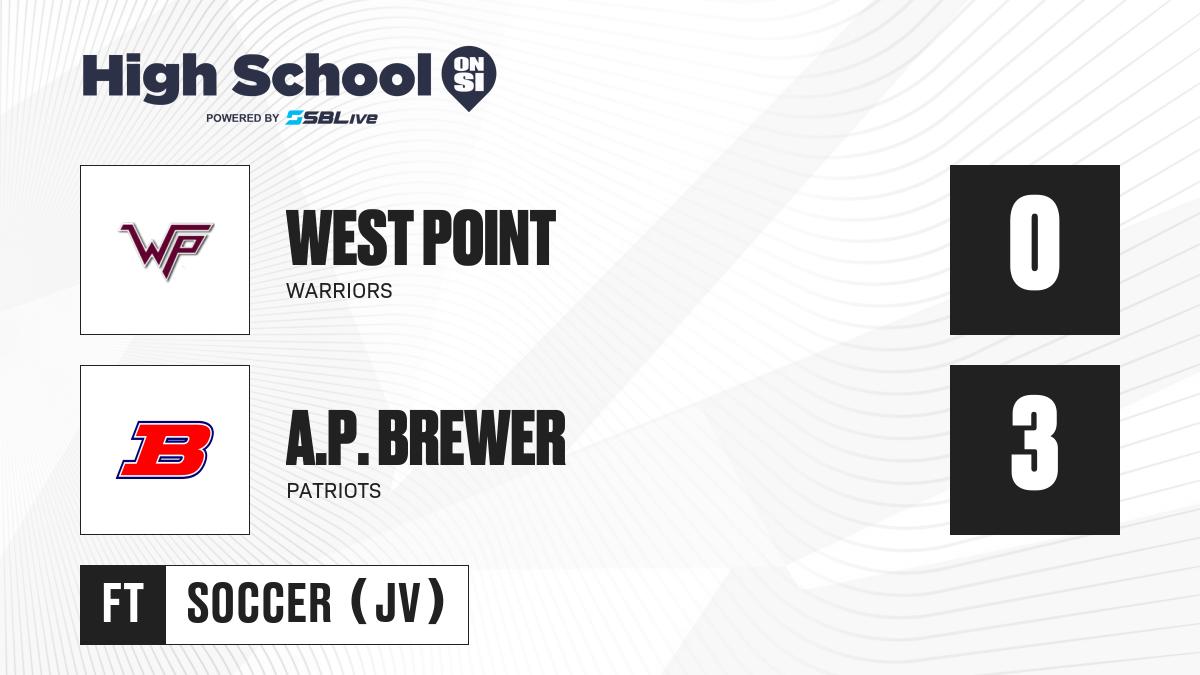 High School ON SI
POWERED BY SBLive

WP
WEST POINT
WARRIORS
0

B
A.P. BREWER
PATRIOTS
3

FT
SOCCER (JV)